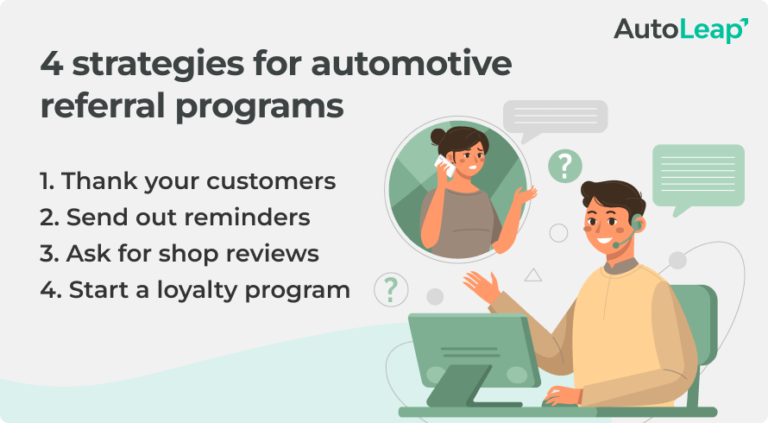 AutoLeap

4 strategies for automotive referral programs

1. Thank your customers
2. Send out reminders
3. Ask for shop reviews
4. Start a loyalty program

?

?